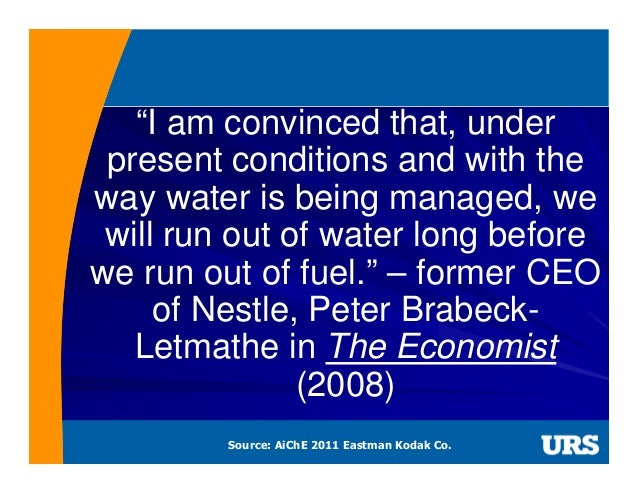 “I am convinced that, under present conditions and with the way water is being managed, we will run out of water long before we run out of fuel.” – former CEO of Nestle, Peter Brabeck-Letmathe in The Economist (2008)

Source: AiChE 2011 Eastman Kodak Co.

URS